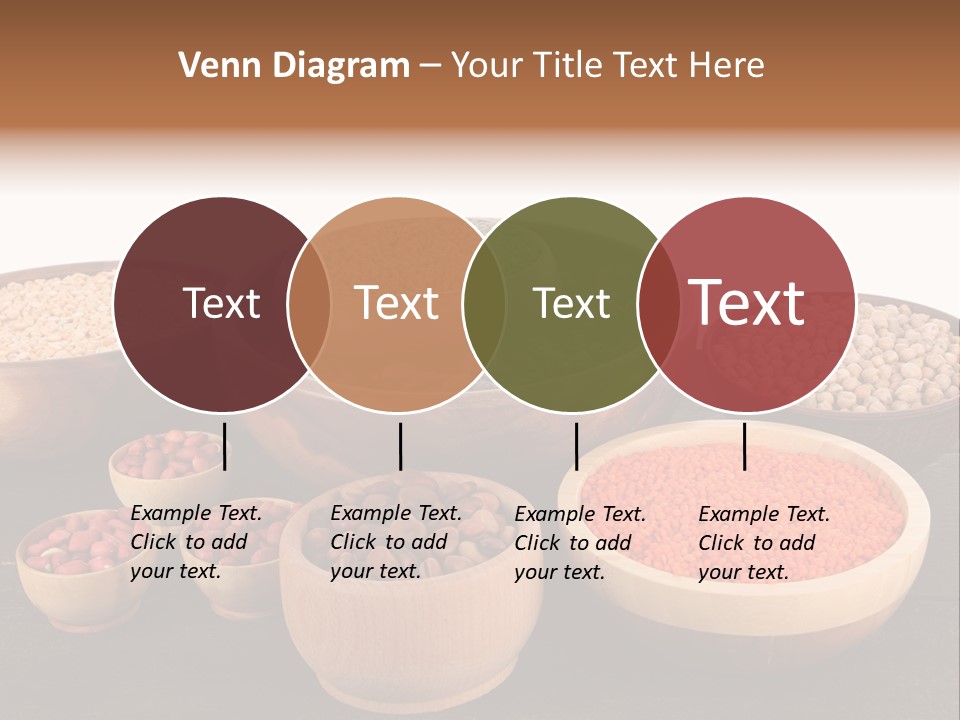 Venn Diagram – Your Title Text Here

Text

Text

Text

Text

Example Text. Click to add your text.

Example Text. Click to add your text.

Example Text. Click to add your text.

Example Text. Click to add your text.